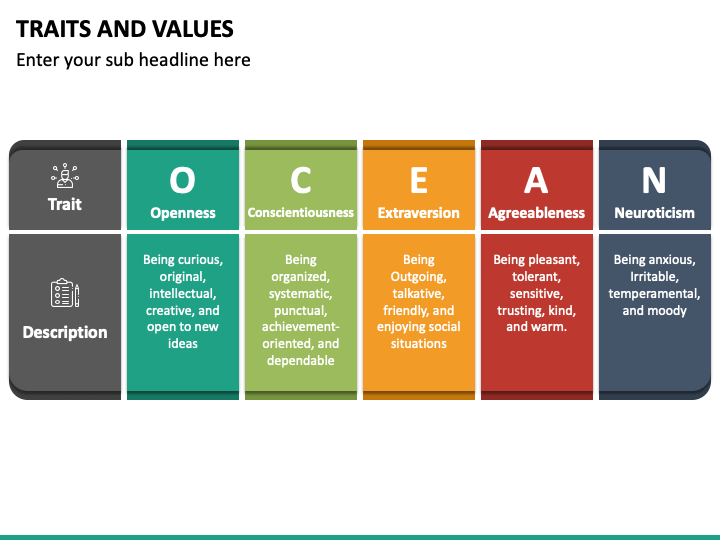 TRAITS AND VALUES
Enter your sub headline here

| Trait | O Openness | C Conscientiousness | E Extraversion | A Agreeableness | N Neuroticism |
|---|---|---|---|---|---|
| Description | Being curious, original, intellectual, creative, and open to new ideas | Being organized, systematic, punctual, achievement-oriented, and dependable | Being Outgoing, talkative, friendly, and enjoying social situations | Being pleasant, tolerant, sensitive, trusting, kind, and warm. | Being anxious, Irritable, temperamental, and moody |